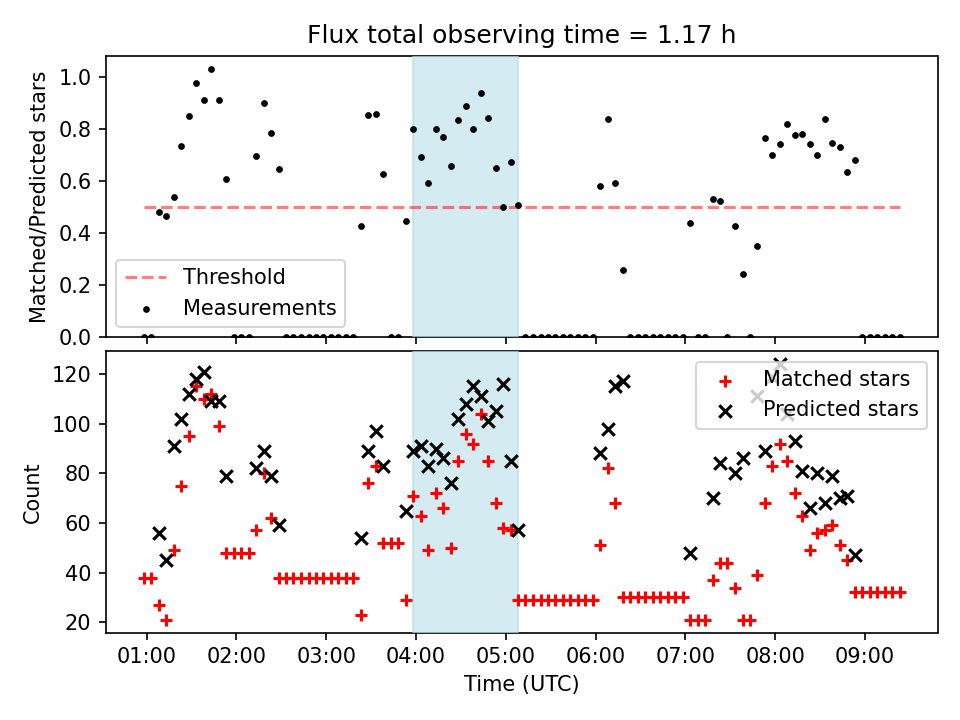 Flux total observing time = 1.17 h

Matched/Predicted stars

1.0
0.8
0.6
0.4
0.2
0.0

Threshold
Measurements

Count

120
100
80
60
40
20

Matched stars
Predicted stars

01:00 02:00 03:00 04:00 05:00 06:00 07:00 08:00 09:00

Time (UTC)